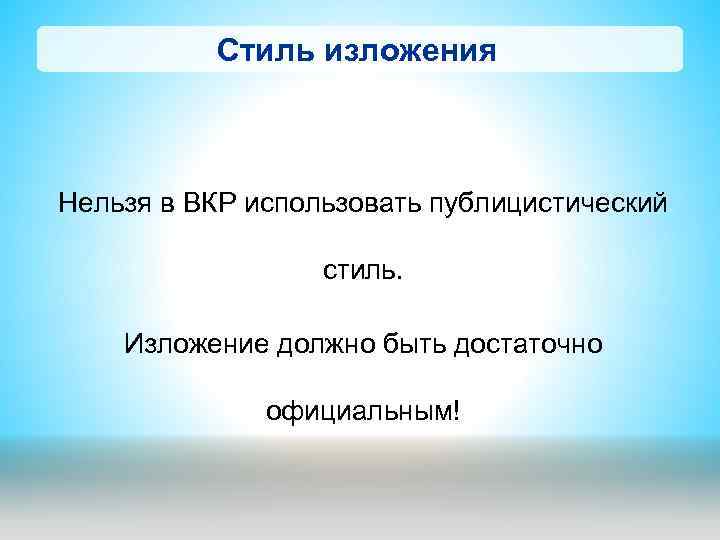 Стиль изложения

Нельзя в ВКР использовать публицистический стиль.

Изложение должно быть достаточно официальным!